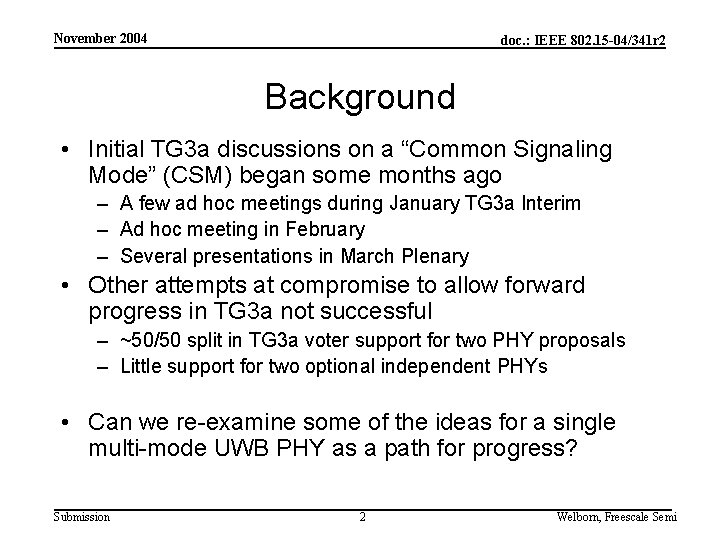 November 2004

doc.: IEEE 802.15-04/341r2

Background

• Initial TG3a discussions on a “Common Signaling Mode” (CSM) began some months ago
– A few ad hoc meetings during January TG3a Interim
– Ad hoc meeting in February
– Several presentations in March Plenary
• Other attempts at compromise to allow forward progress in TG3a not successful
– ~50/50 split in TG3a voter support for two PHY proposals
– Little support for two optional independent PHYs

• Can we re-examine some of the ideas for a single multi-mode UWB PHY as a path for progress?

Submission

2

Welborn, Freescale Semi